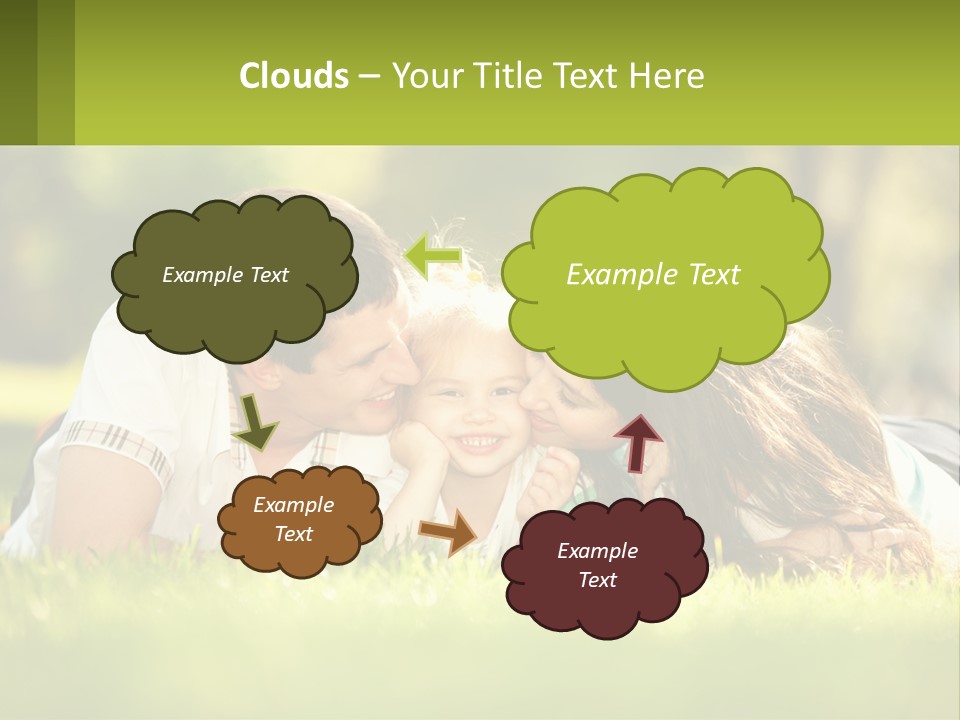 Clouds – Your Title Text Here

Example Text

Example Text

Example Text

Example Text